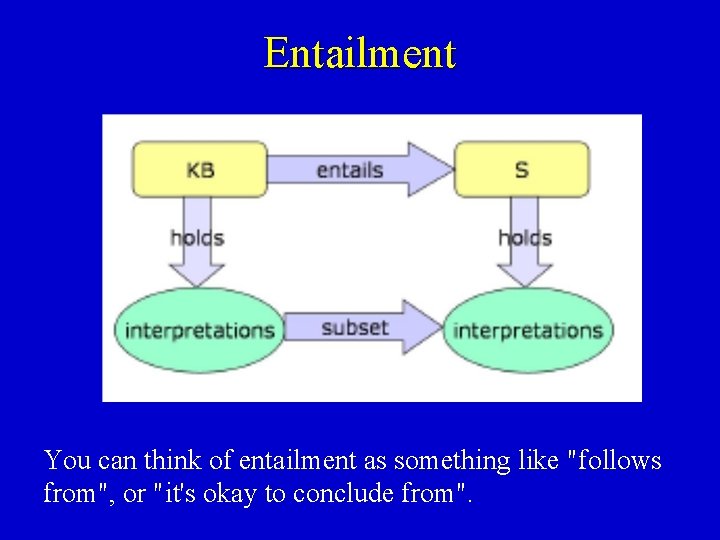 Entailment

KB

entails

S

holds

holds

interpretations

subset

interpretations

You can think of entailment as something like "follows from", or "it's okay to conclude from".